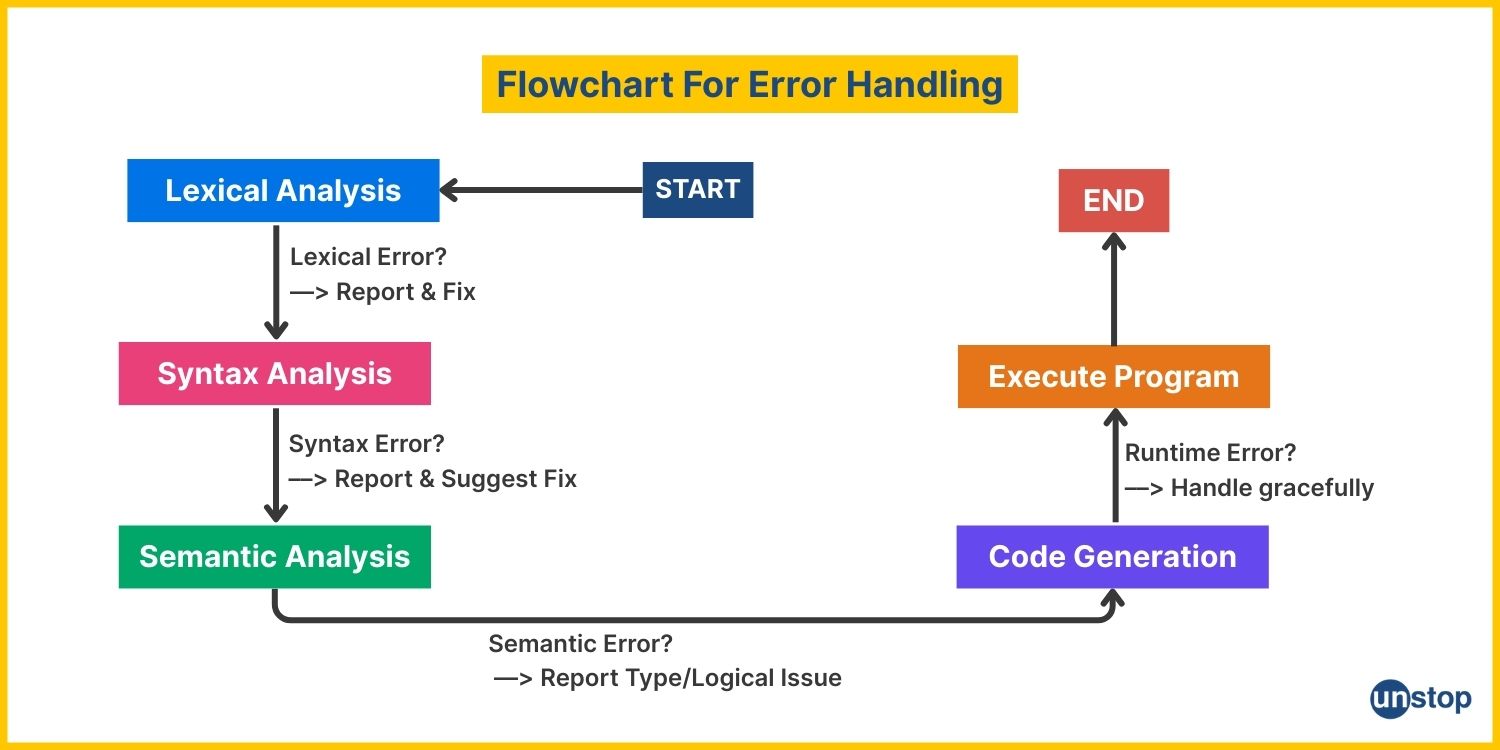 Flowchart For Error Handling

START

Lexical Analysis

Lexical Error?
—> Report & Fix

Syntax Analysis

Syntax Error?
—> Report & Suggest Fix

Semantic Analysis

Semantic Error?
—> Report Type/Logical Issue

Code Generation

Runtime Error?
—> Handle gracefully

Execute Program

END

unstop